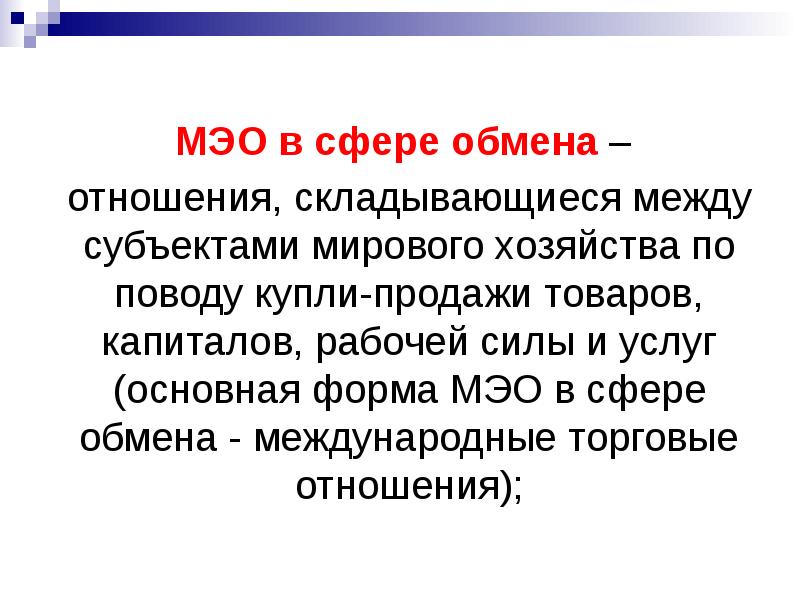 МЭО в сфере обмена – отношения, складывающиеся между субъектами мирового хозяйства по поводу купли-продажи товаров, капиталов, рабочей силы и услуг (основная форма МЭО в сфере обмена - международные торговые отношения);